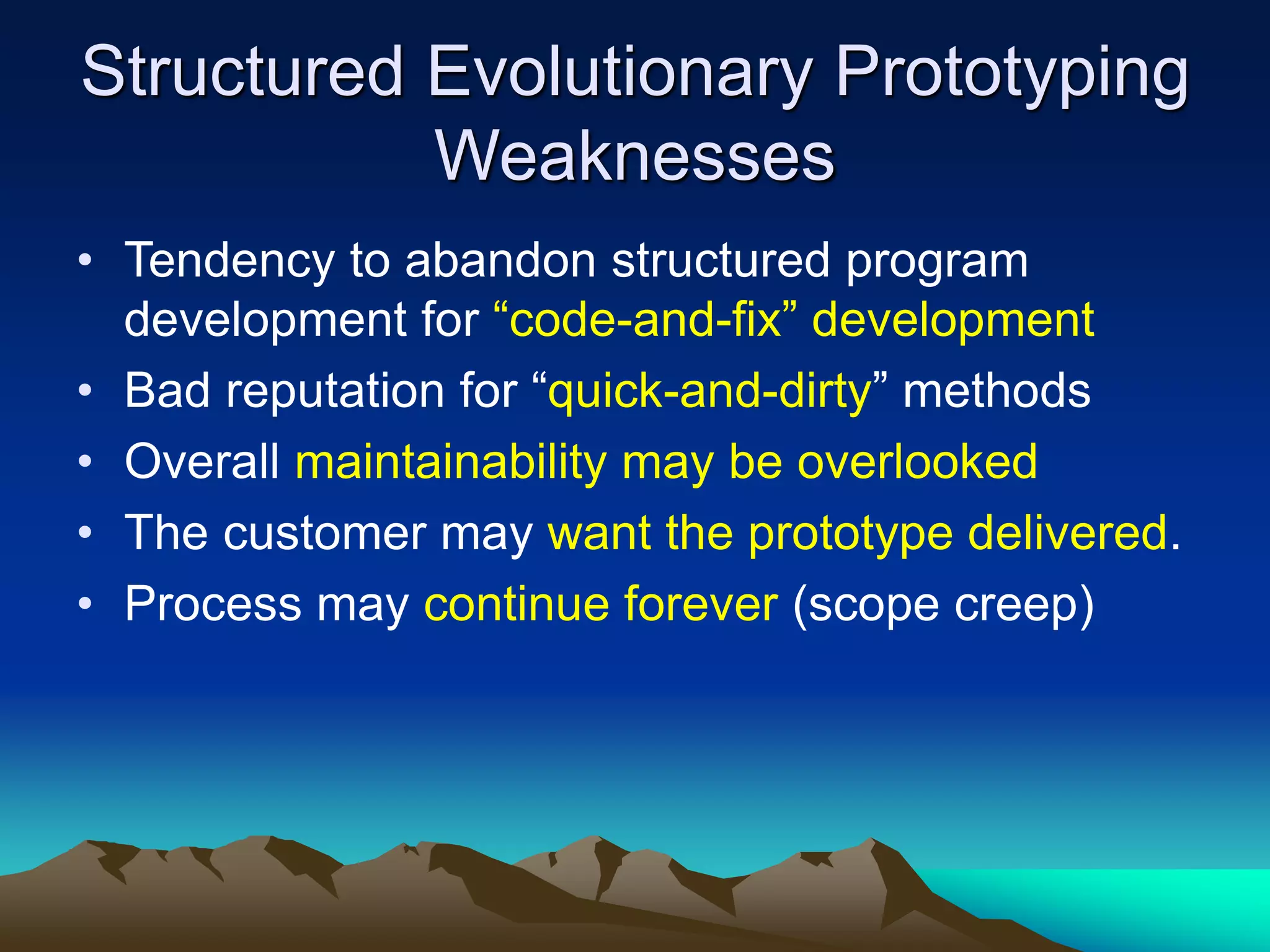 Structured Evolutionary Prototyping Weaknesses

• Tendency to abandon structured program development for “code-and-fix” development
• Bad reputation for “quick-and-dirty” methods
• Overall maintainability may be overlooked
• The customer may want the prototype delivered.
• Process may continue forever (scope creep)